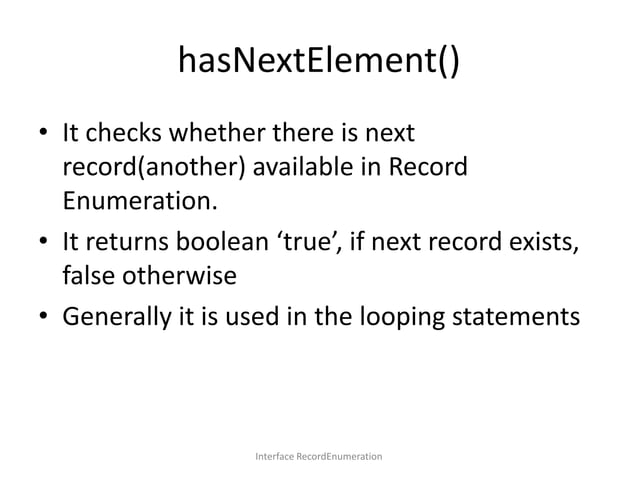 hasNextElement()

• It checks whether there is next record(another) available in Record Enumeration.
• It returns boolean ‘true’, if next record exists, false otherwise
• Generally it is used in the looping statements

Interface RecordEnumeration